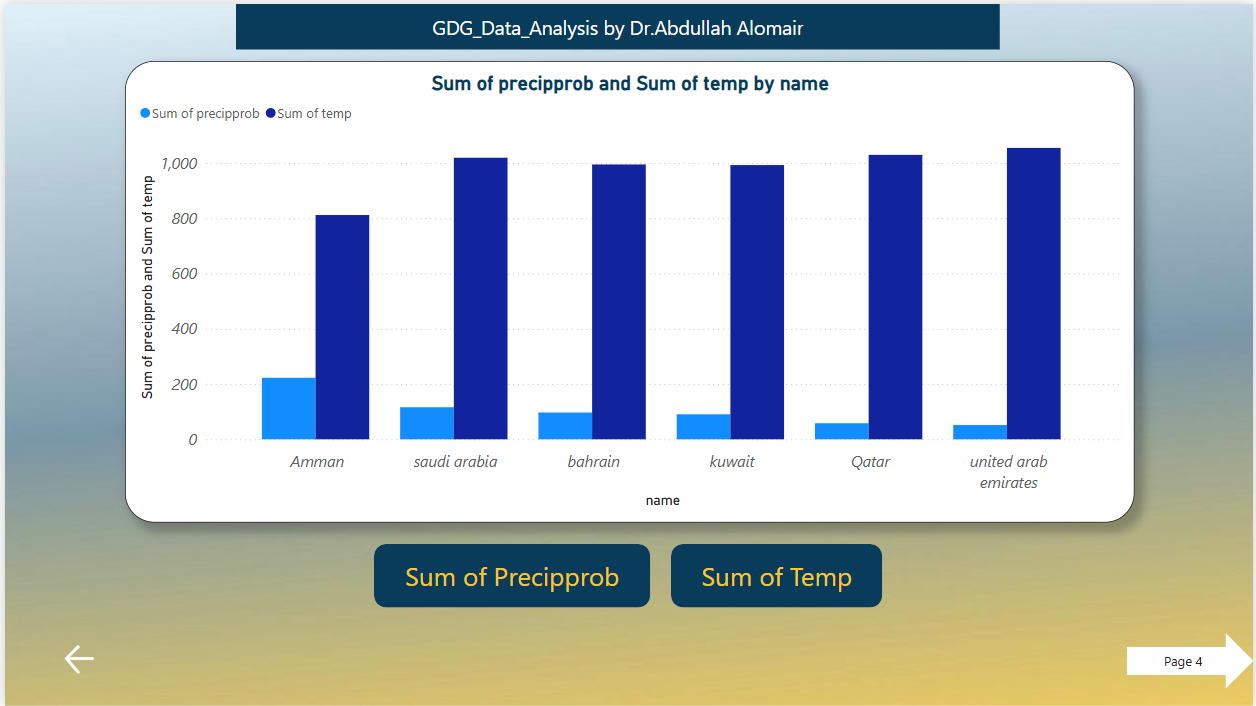 GDG_Data_Analysis by Dr.Abdullah Alomair

Sum of precipprob and Sum of temp by name

Sum of precipprob Sum of temp

Sum of precipprob and Sum of temp

1,000
800
600
400
200
0

Amman saudi arabia bahrain kuwait Qatar united arab emirates

name

Sum of Precipprob

Sum of Temp

Page 4